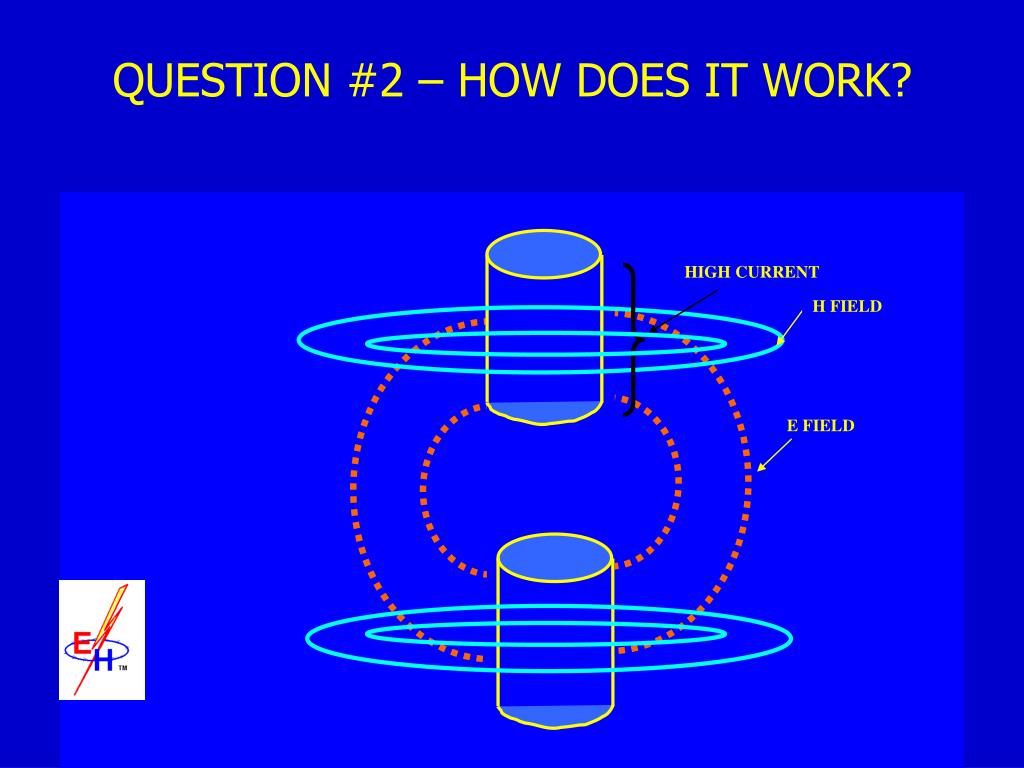 QUESTION #2 – HOW DOES IT WORK?

HIGH CURRENT

H FIELD

E FIELD

E
H
TM